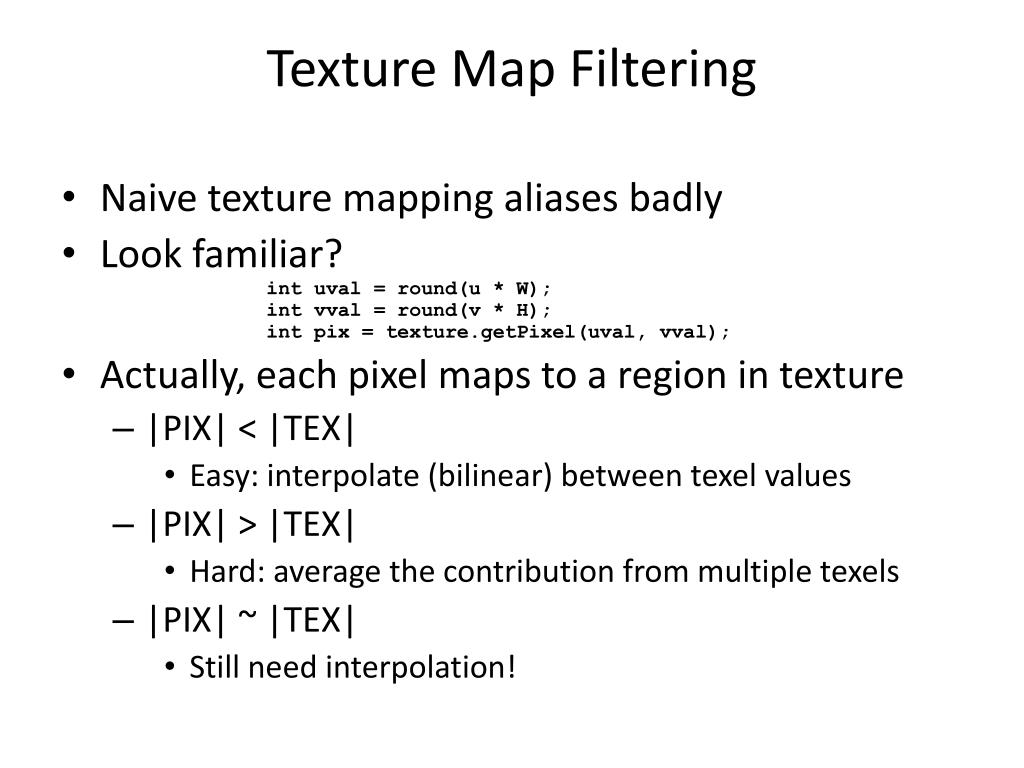 Texture Map Filtering

• Naive texture mapping aliases badly
• Look familiar?

int uval = round(u * W);
int vval = round(v * H);
int pix = texture.getPixel(uval, vval);

• Actually, each pixel maps to a region in texture
– |PIX| < |TEX|
• Easy: interpolate (bilinear) between texel values
– |PIX| > |TEX|
• Hard: average the contribution from multiple texels
– |PIX| ~ |TEX|
• Still need interpolation!